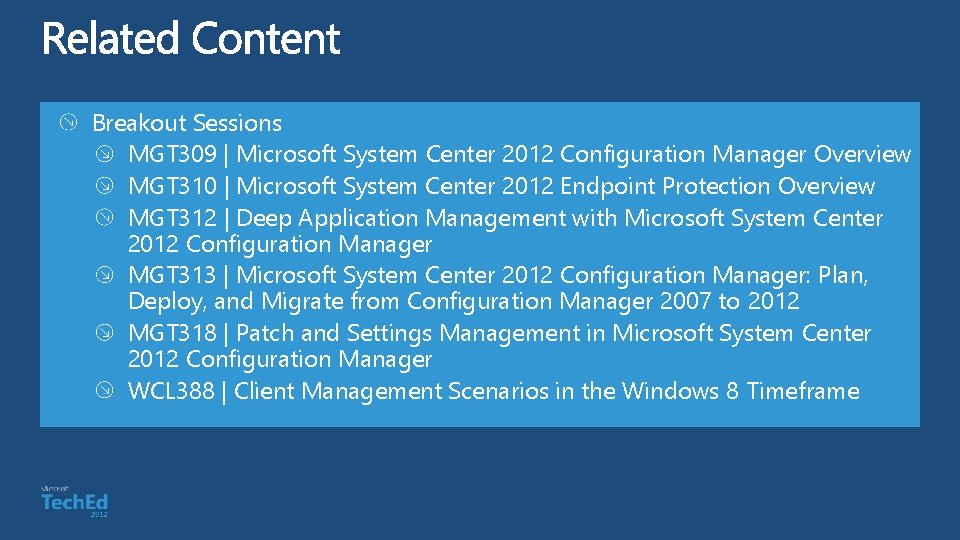 Related Content

Breakout Sessions

MGT309 | Microsoft System Center 2012 Configuration Manager Overview

MGT310 | Microsoft System Center 2012 Endpoint Protection Overview

MGT312 | Deep Application Management with Microsoft System Center 2012 Configuration Manager

MGT313 | Microsoft System Center 2012 Configuration Manager: Plan, Deploy, and Migrate from Configuration Manager 2007 to 2012

MGT318 | Patch and Settings Management in Microsoft System Center 2012 Configuration Manager

WCL388 | Client Management Scenarios in the Windows 8 Timeframe

Microsoft
TechEd
2012